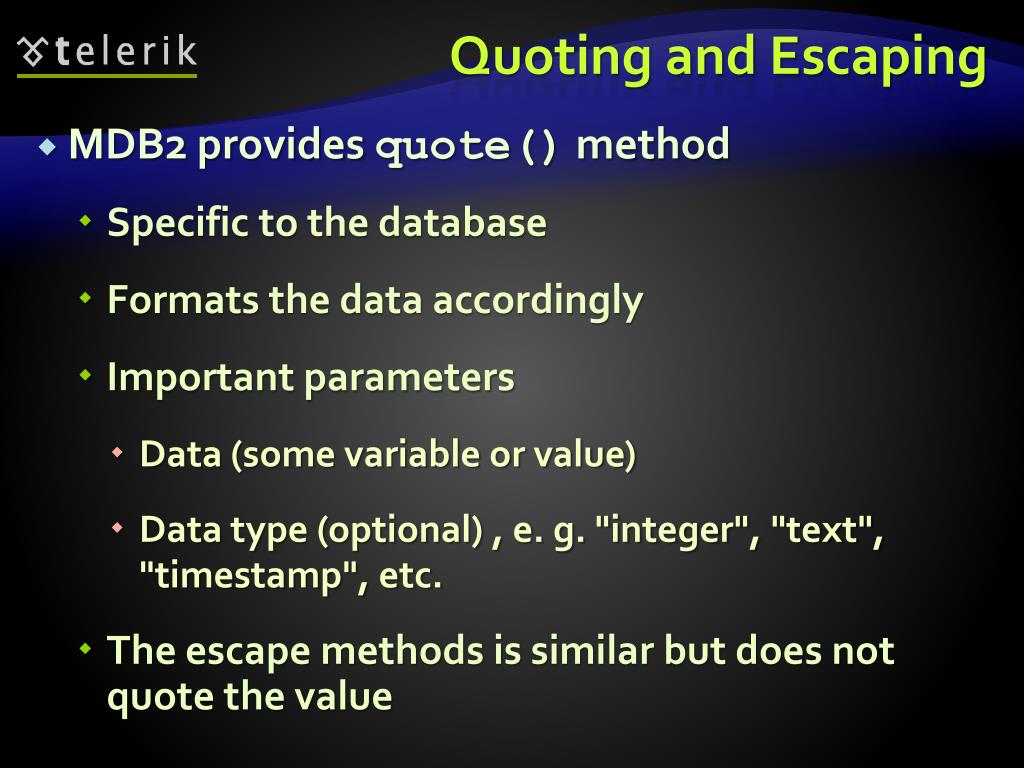 telerik

Quoting and Escaping

MDB2 provides quote() method

Specific to the database

Formats the data accordingly

Important parameters

Data (some variable or value)

Data type (optional) , e. g. "integer", "text", "timestamp", etc.

The escape methods is similar but does not quote the value